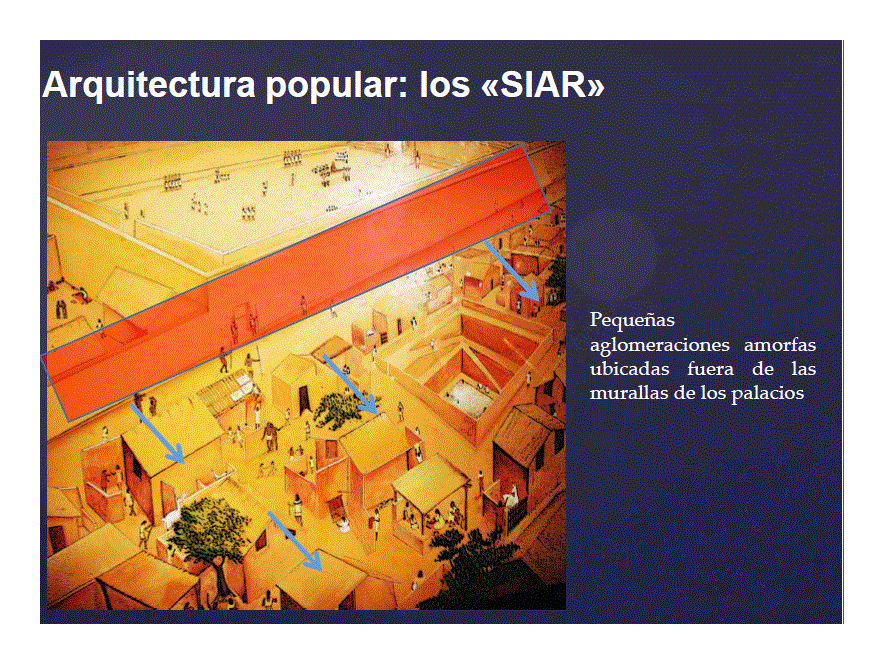 Arquitectura popular: los «SIAR»

Pequeñas aglomeraciones amorfas ubicadas fuera de las murallas de los palacios